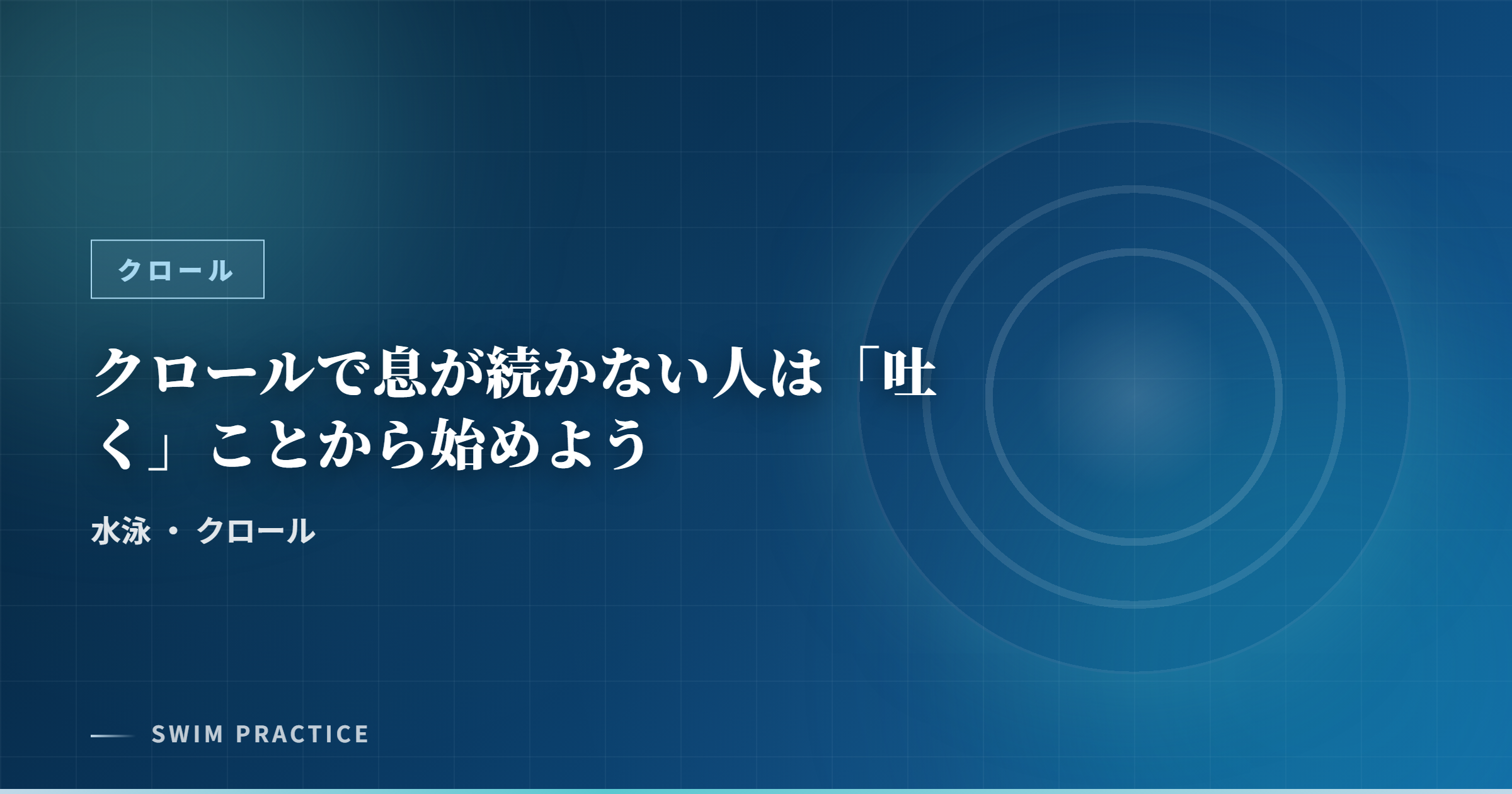 クロール

クロールで息が続かない人は「吐く」ことから始めよう

水泳 ・ クロール

SWIM PRACTICE